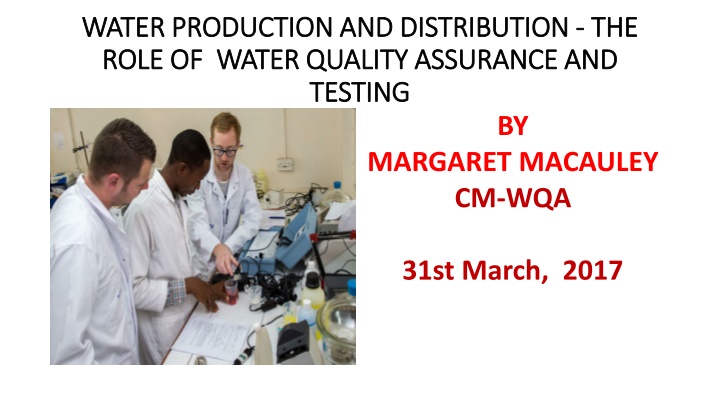 WATER PRODUCTION AND DISTRIBUTION - THE ROLE OF WATER QUALITY ASSURANCE AND TESTING

BY
MARGARET MACAULEY
CM-WQA

31st March, 2017